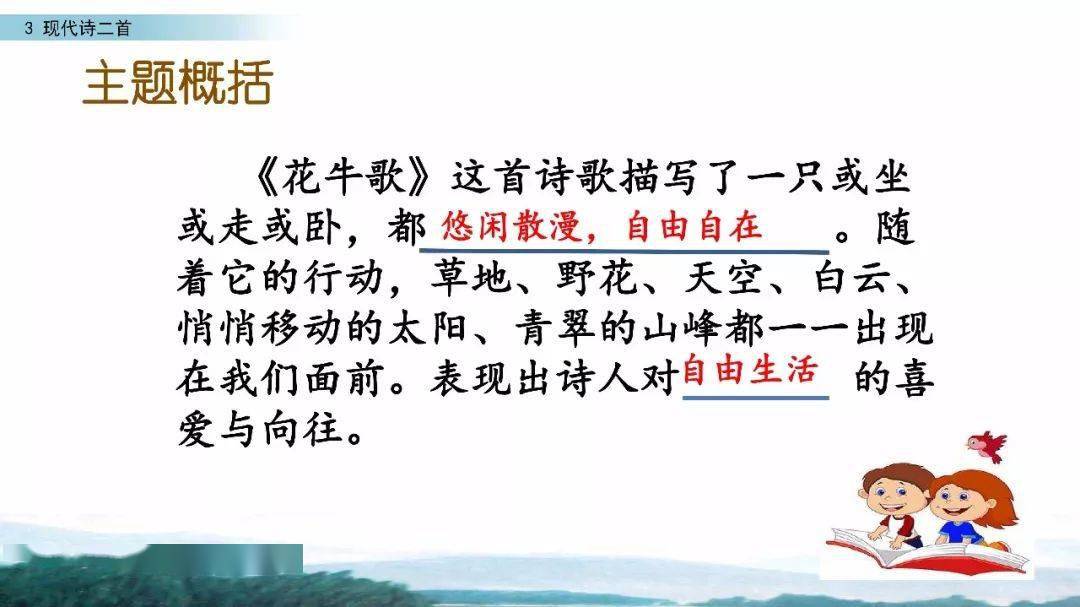 3 现代诗二首

主题概括

《花牛歌》这首诗歌描写了一只或坐或走或卧，都悠闲散漫，自由自在。随着它的行动，草地、野花、天空、白云、悄悄移动的太阳、青翠的山峰都一一出现在我们面前。表现出诗人对自由生活的喜爱与向往。